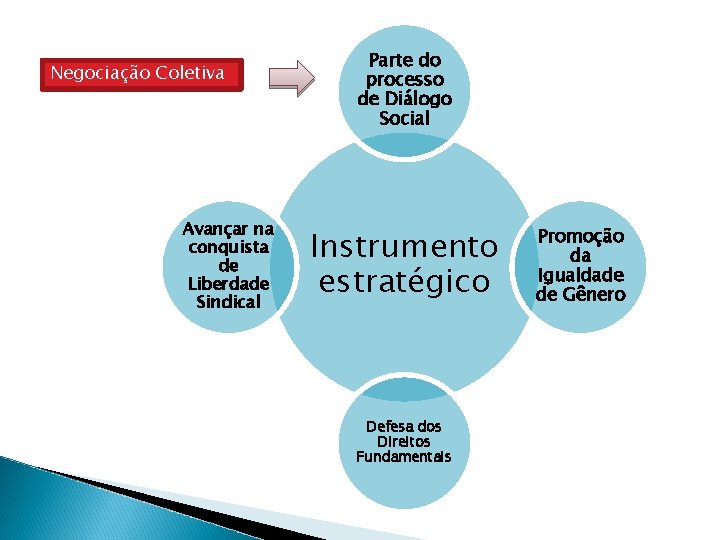 Negociação Coletiva

Parte do processo de Diálogo Social

Avançar na conquista de Liberdade Sindical

Instrumento estratégico

Promoção da Igualdade de Gênero

Defesa dos Direitos Fundamentais